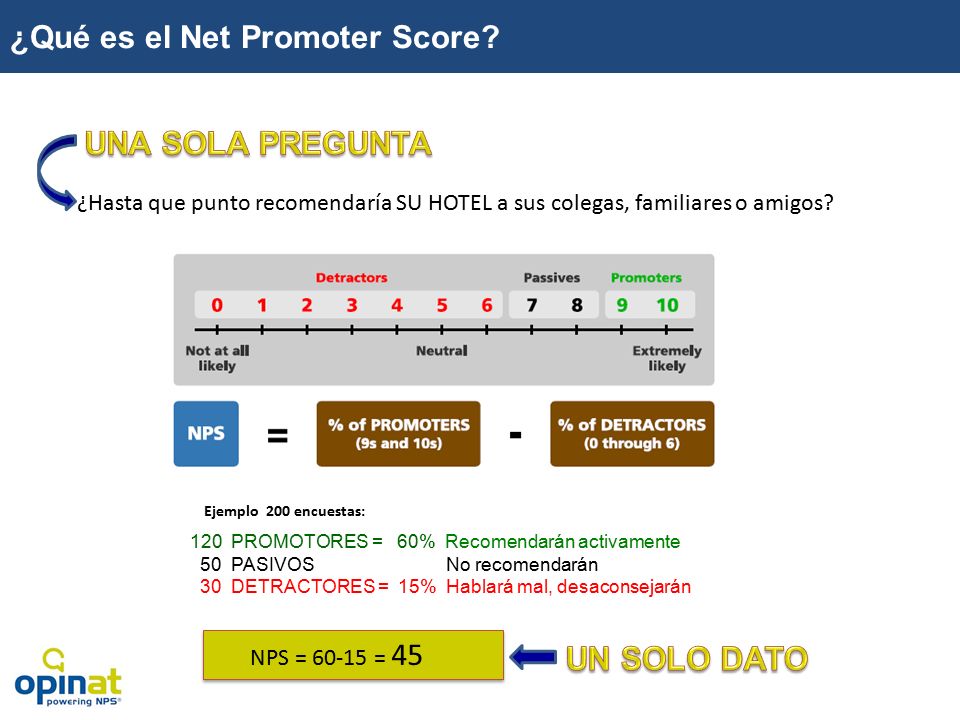 ¿Qué es el Net Promoter Score?

UNA SOLA PREGUNTA

¿Hasta que punto recomendaría SU HOTEL a sus colegas, familiares o amigos?

Detractors
Passives
Promoters

0 1 2 3 4 5 6 7 8 9 10

Not at all likely
Neutral
Extremely likely

NPS = % of PROMOTERS (9s and 10s) - % of DETRACTORS (0 through 6)

Ejemplo 200 encuestas:

120 PROMOTORES = 60% Recomendarán activamente
50 PASIVOS No recomendarán
30 DETRACTORES = 15% Hablará mal, desaconsejarán

NPS = 60-15 = 45

UN SOLO DATO

opinat
powering NPS®